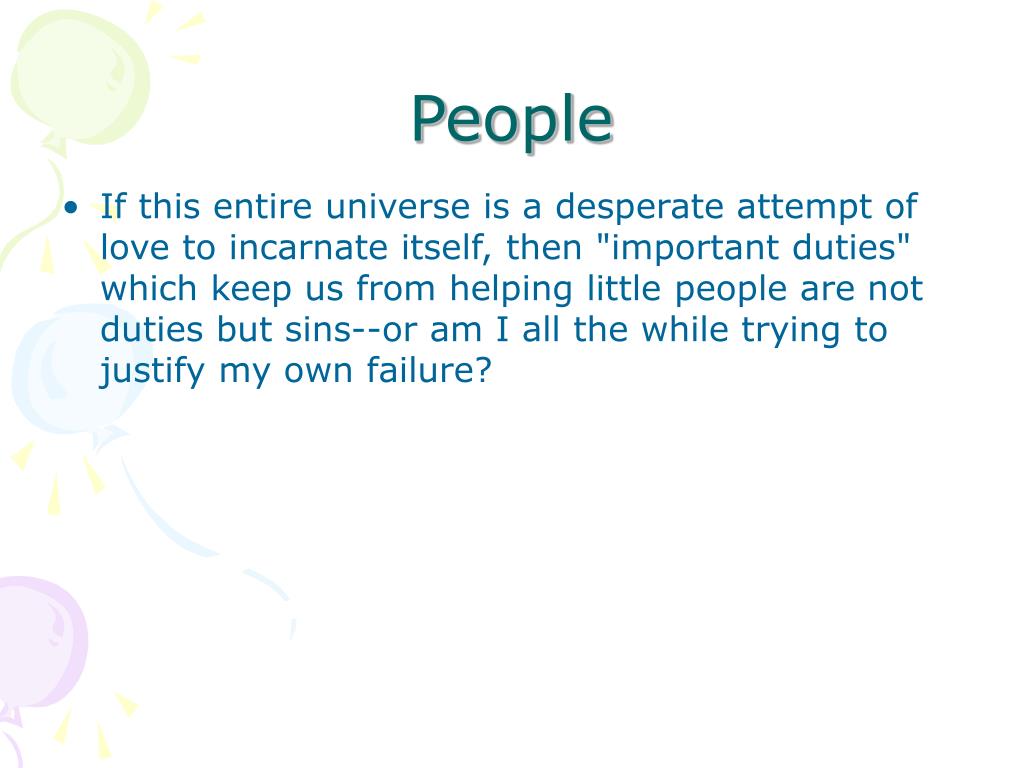 People

• If this entire universe is a desperate attempt of love to incarnate itself, then "important duties" which keep us from helping little people are not duties but sins--or am I all the while trying to justify my own failure?